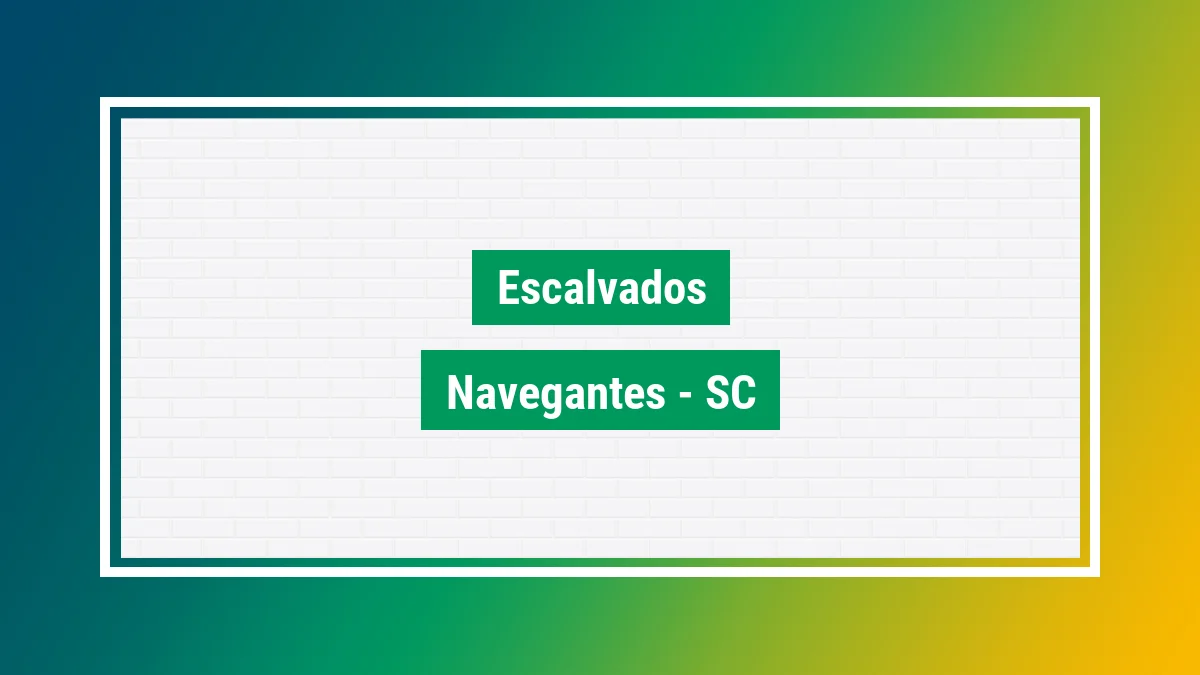 Escalvados

Navegantes - SC